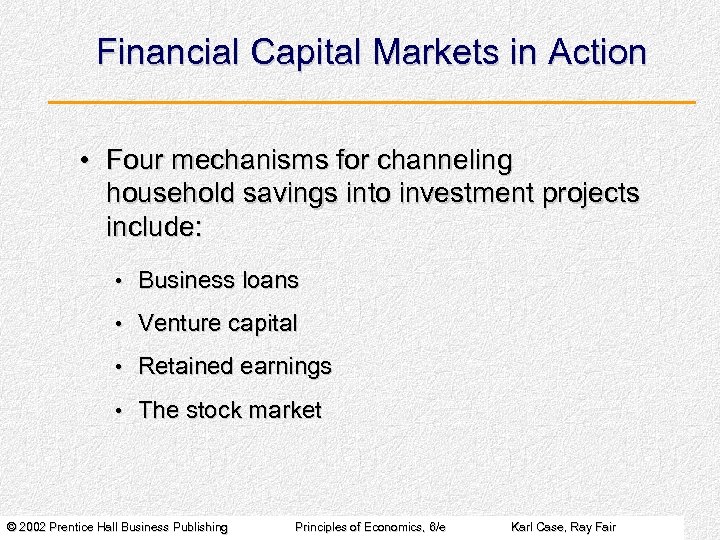 Financial Capital Markets in Action

• Four mechanisms for channeling household savings into investment projects include:

• Business loans
• Venture capital
• Retained earnings
• The stock market

© 2002 Prentice Hall Business Publishing Principles of Economics, 6/e Karl Case, Ray Fair